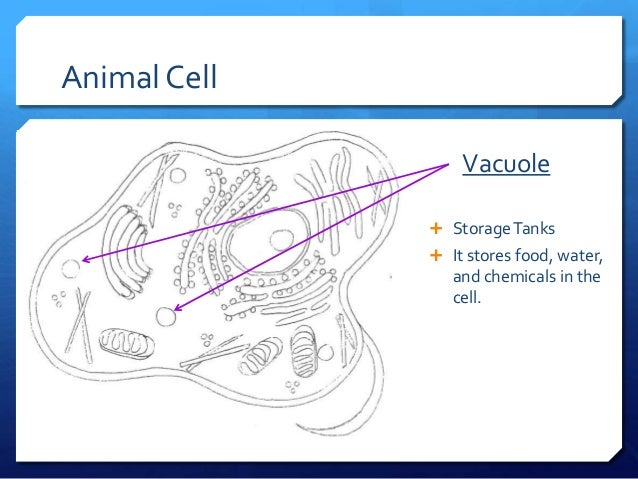 Animal Cell

Vacuole

+ Storage Tanks
+ It stores food, water, and chemicals in the cell.